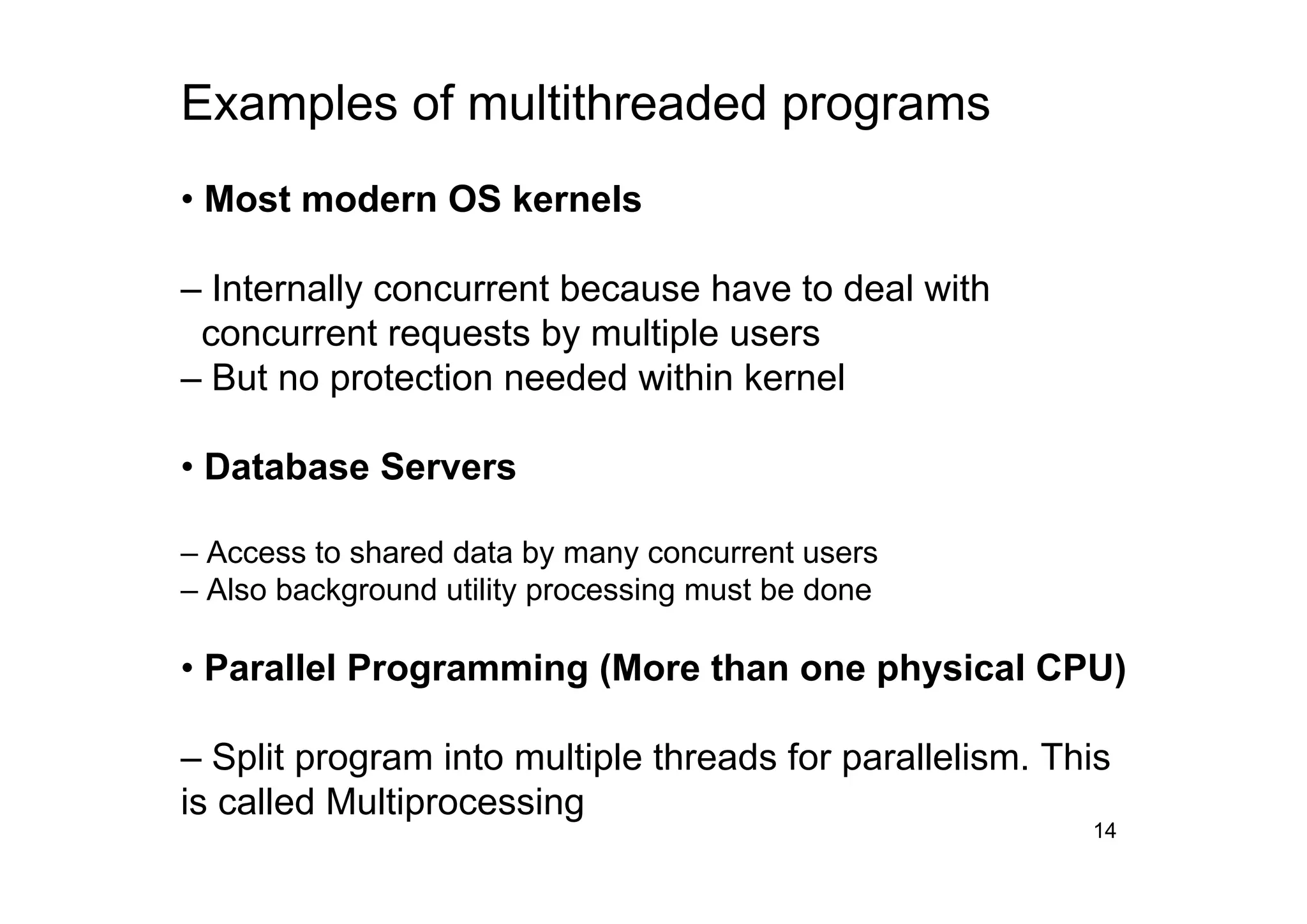 Examples of multithreaded programs

• Most modern OS kernels

– Internally concurrent because have to deal with concurrent requests by multiple users
– But no protection needed within kernel

• Database Servers

– Access to shared data by many concurrent users
– Also background utility processing must be done

• Parallel Programming (More than one physical CPU)

– Split program into multiple threads for parallelism. This is called Multiprocessing

14